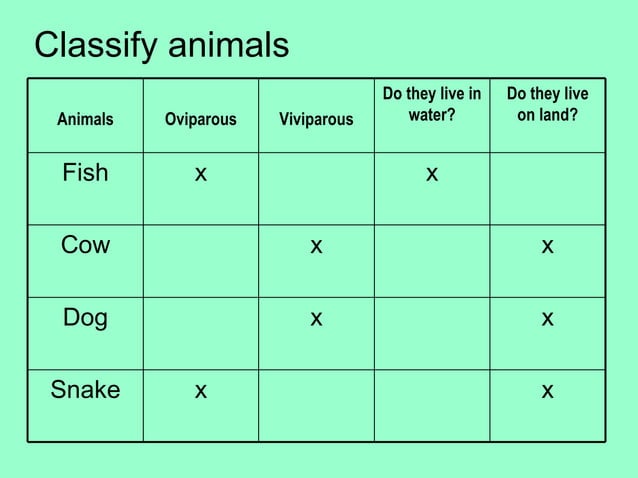 Classify animals

| Animals | Oviparous | Viviparous | Do they live in water? | Do they live on land? |
|---|---|---|---|---|
| Fish | x | | x | |
| Cow | | x | | x |
| Dog | | x | | x |
| Snake | x | | | x |